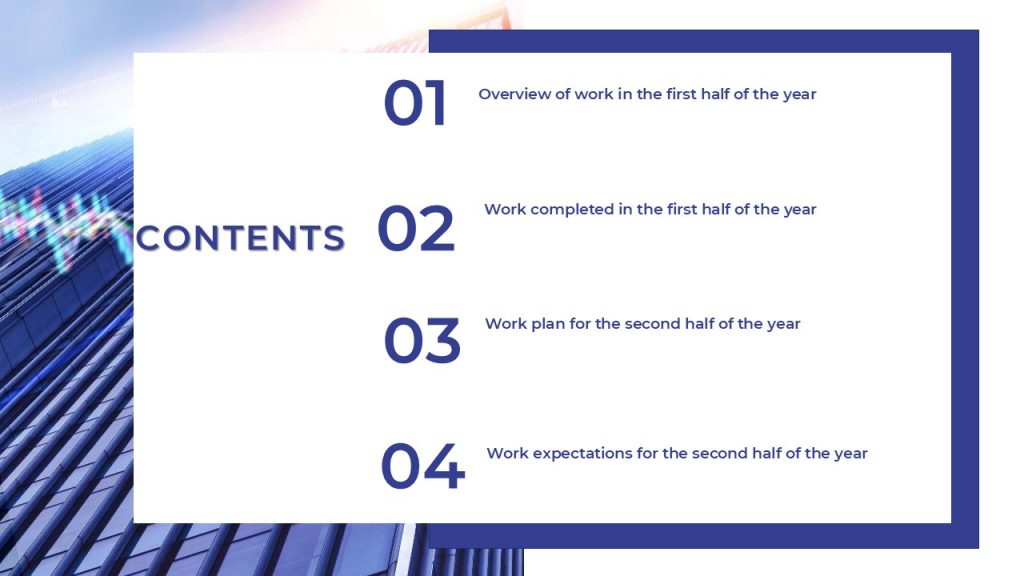 CONTENTS

01 Overview of work in the first half of the year

02 Work completed in the first half of the year

03 Work plan for the second half of the year

04 Work expectations for the second half of the year